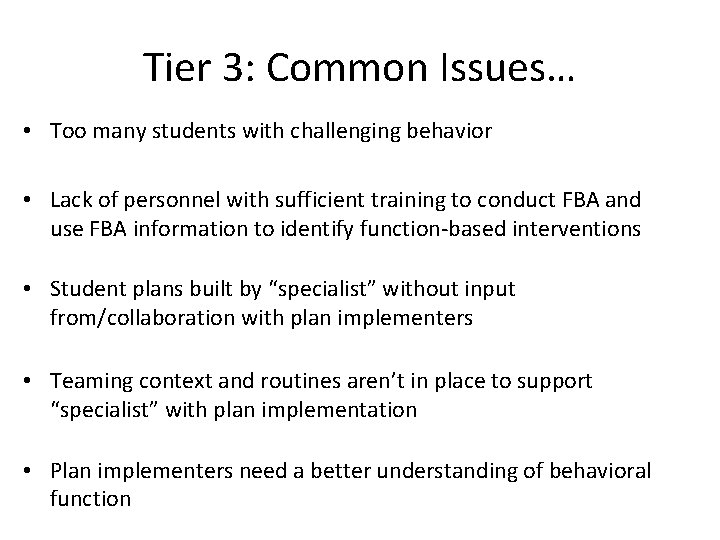 Tier 3: Common Issues…

• Too many students with challenging behavior

• Lack of personnel with sufficient training to conduct FBA and use FBA information to identify function-based interventions

• Student plans built by “specialist” without input from/collaboration with plan implementers

• Teaming context and routines aren’t in place to support “specialist” with plan implementation

• Plan implementers need a better understanding of behavioral function